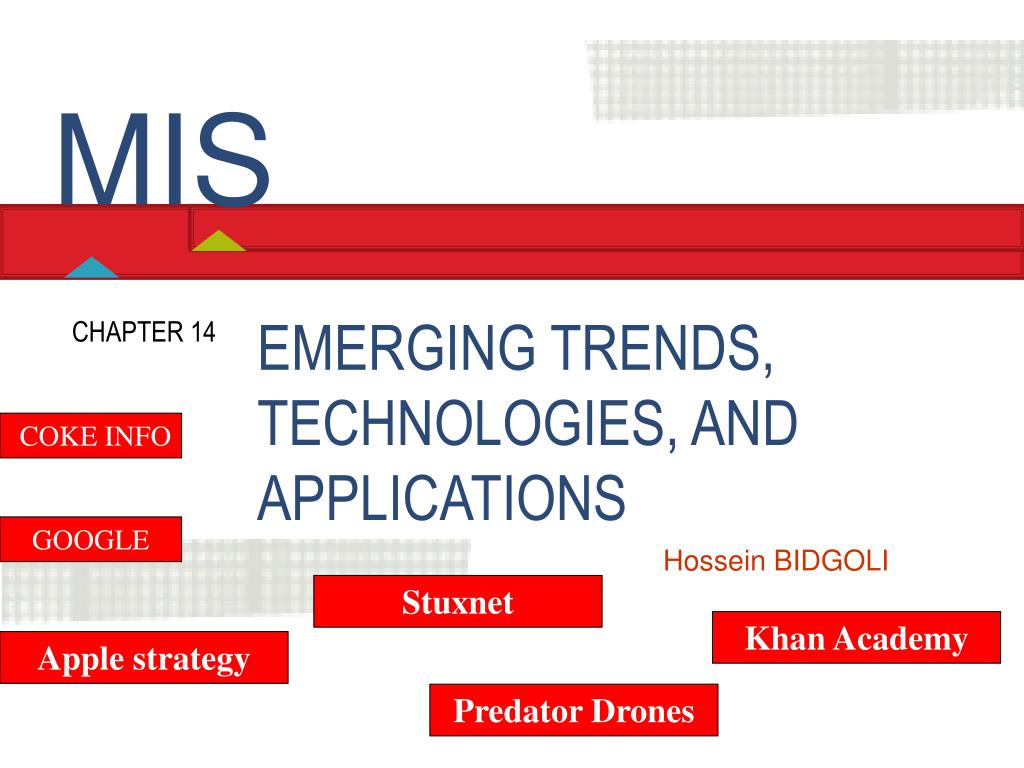 MIS

CHAPTER 14

EMERGING TRENDS, TECHNOLOGIES, AND APPLICATIONS

COKE INFO

GOOGLE

Hossein BIDGOLI

Stuxnet

Khan Academy

Apple strategy

Predator Drones